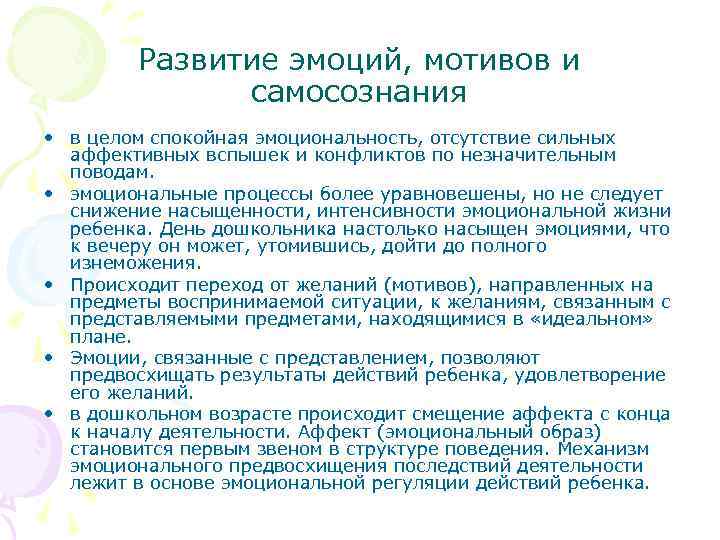 Развитие эмоций, мотивов и самосознания

• в целом спокойная эмоциональность, отсутствие сильных аффективных вспышек и конфликтов по незначительным поводам.
• эмоциональные процессы более уравновешены, но не следует снижение насыщенности, интенсивности эмоциональной жизни ребенка. День дошкольника настолько насыщен эмоциями, что к вечеру он может, утомившись, дойти до полного изнеможения.
• Происходит переход от желаний (мотивов), направленных на предметы воспринимаемой ситуации, к желаниям, связанным с представляемыми предметами, находящимися в «идеальном» плане.
• Эмоции, связанные с представлением, позволяют предвосхищать результаты действий ребенка, удовлетворение его желаний.
• в дошкольном возрасте происходит смещение аффекта с конца к началу деятельности. Аффект (эмоциональный образ) становится первым звеном в структуре поведения. Механизм эмоционального предвосхищения последствий деятельности лежит в основе эмоциональной регуляции действий ребенка.